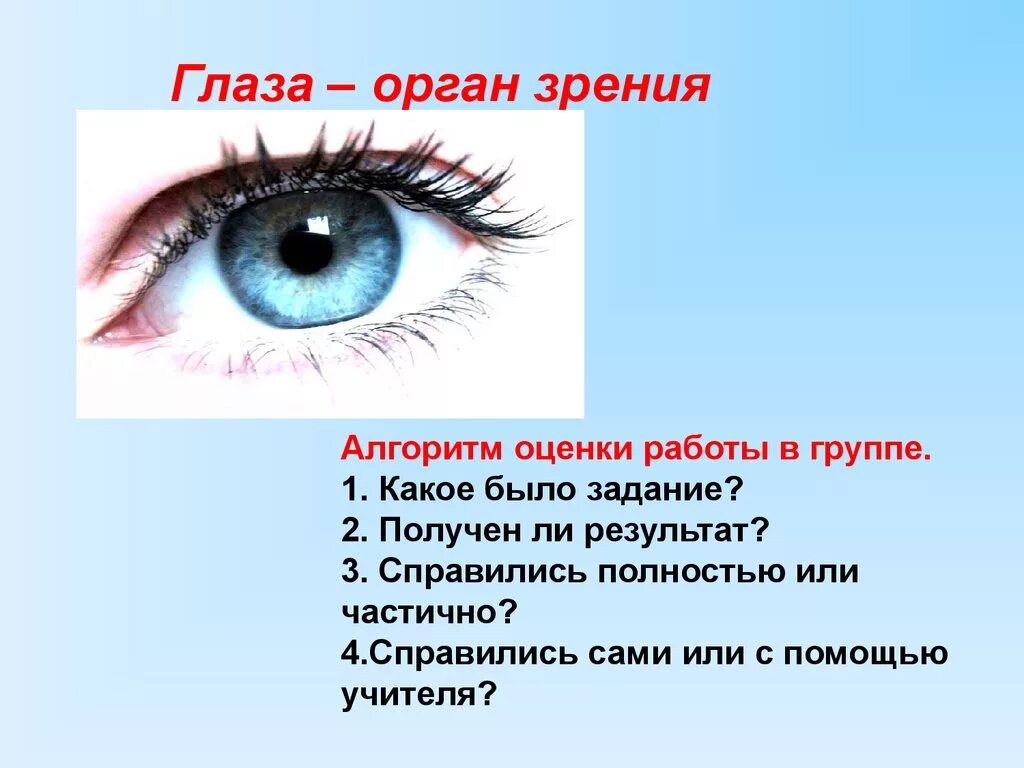 Глаза – орган зрения

Алгоритм оценки работы в группе.
1. Какое было задание?
2. Получен ли результат?
3. Справились полностью или частично?
4.Справились сами или с помощью учителя?